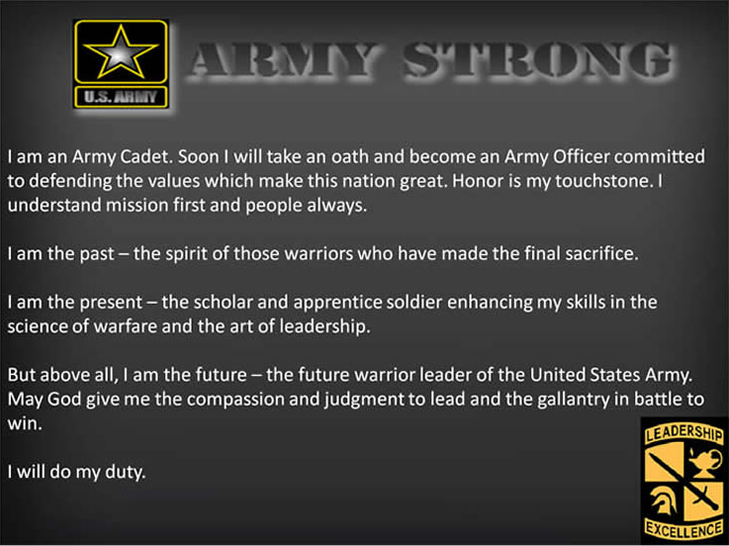 U.S. ARMY

ARMY STRONG

I am an Army Cadet. Soon I will take an oath and become an Army Officer committed to defending the values which make this nation great. Honor is my touchstone. I understand mission first and people always.

I am the past – the spirit of those warriors who have made the final sacrifice.

I am the present – the scholar and apprentice soldier enhancing my skills in the science of warfare and the art of leadership.

But above all, I am the future – the future warrior leader of the United States Army. May God give me the compassion and judgment to lead and the gallantry in battle to win.

I will do my duty.

LEADERSHIP

EXCELLENCE